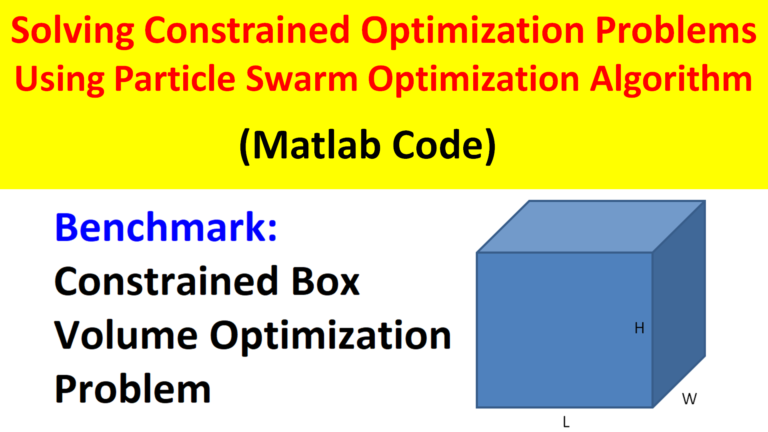 Solving Constrained Optimization Problems Using Particle Swarm Optimization Algorithm

(Matlab Code)

Benchmark:
Constrained Box Volume Optimization Problem

H

W

L